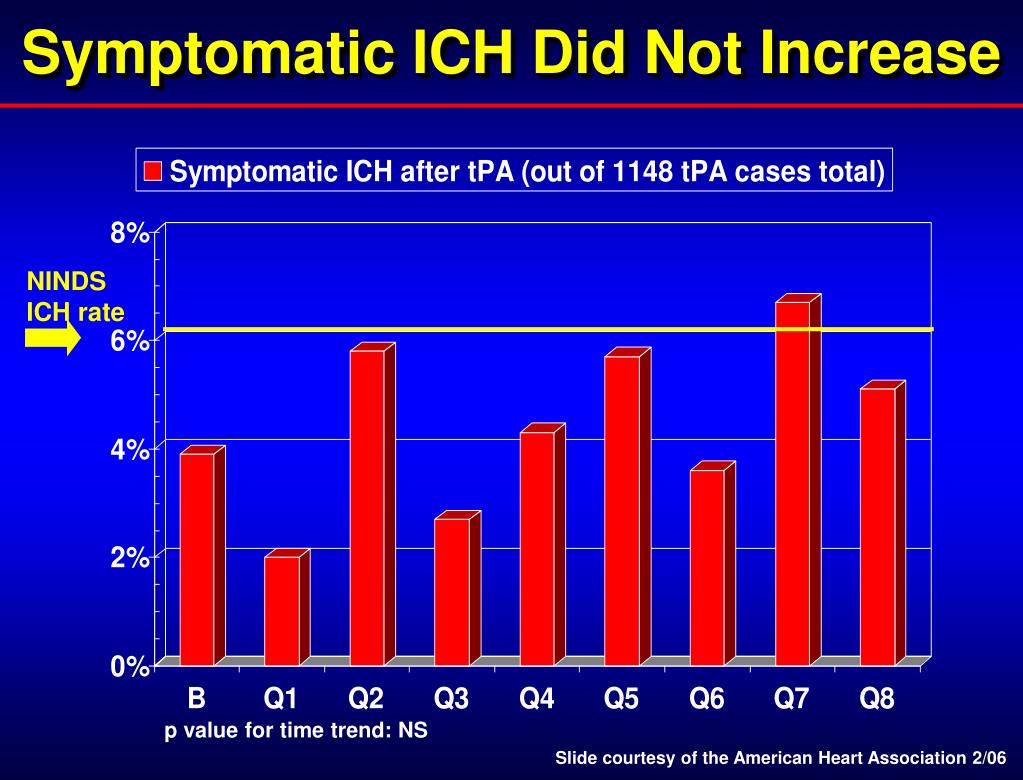 Symptomatic ICH Did Not Increase

Symptomatic ICH after tPA (out of 1148 tPA cases total)

NINDS ICH rate

8%
6%
4%
2%
0%

B Q1 Q2 Q3 Q4 Q5 Q6 Q7 Q8

p value for time trend: NS

Slide courtesy of the American Heart Association 2/06